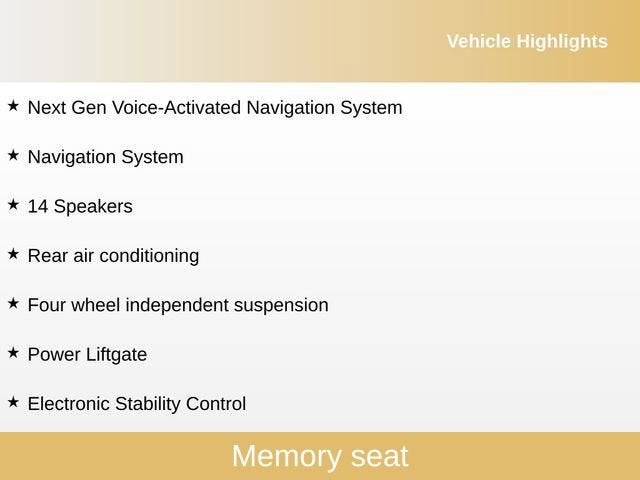 Vehicle Highlights

★ Next Gen Voice-Activated Navigation System

★ Navigation System

★ 14 Speakers

★ Rear air conditioning

★ Four wheel independent suspension

★ Power Liftgate

★ Electronic Stability Control

Memory seat